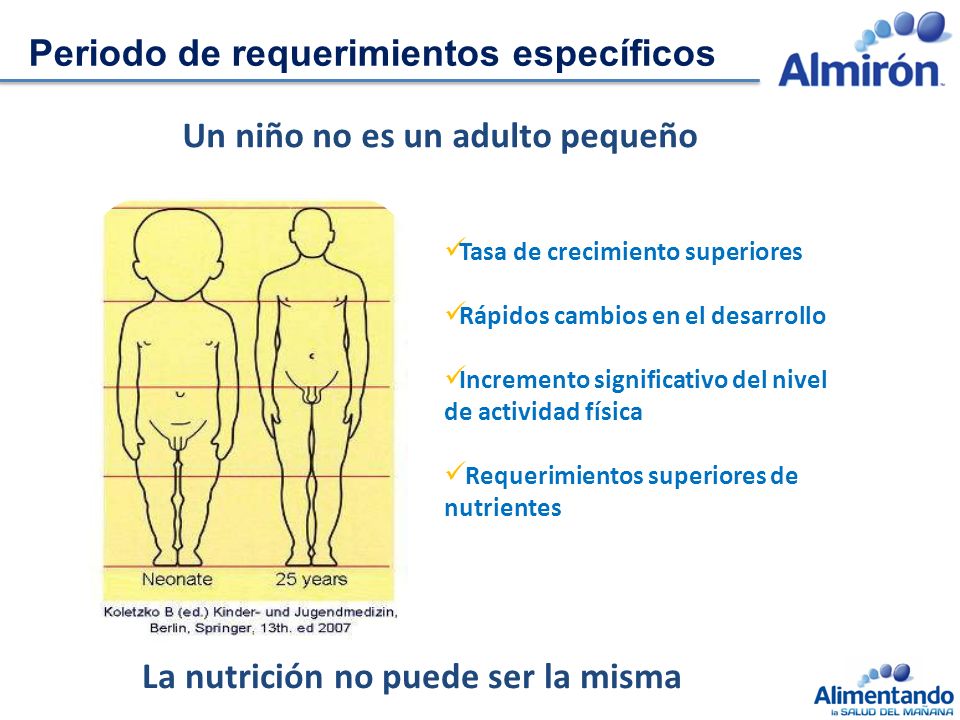 Periodo de requerimientos específicos

Almirón

Un niño no es un adulto pequeño

Neonate

25 years

Koletzko B (ed.) Kinder- und Jugendmedizin, Berlin, Springer, 13th. ed 2007

✓Tasa de crecimiento superiores

✓Rápidos cambios en el desarrollo

✓Incremento significativo del nivel de actividad física

✓ Requerimientos superiores de nutrientes

La nutrición no puede ser la misma

Alimentando la SALUD DEL MAÑANA